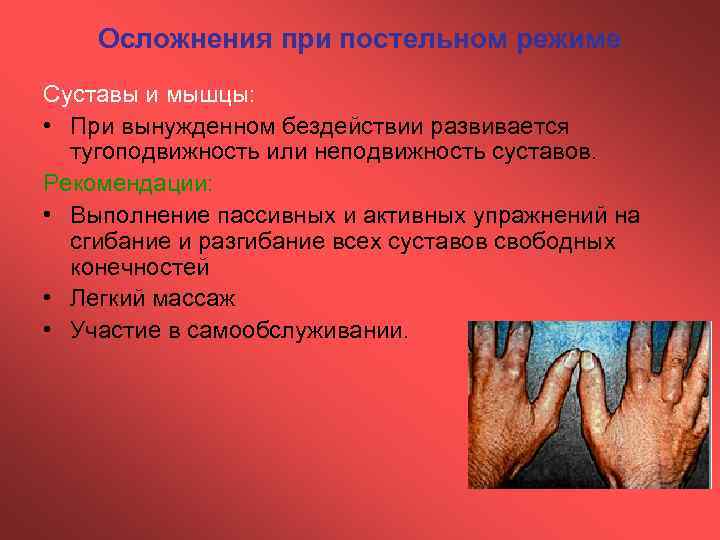 Осложнения при постельном режиме

Суставы и мышцы:

• При вынужденном бездействии развивается тугоподвижность или неподвижность суставов.

Рекомендации:

• Выполнение пассивных и активных упражнений на сгибание и разгибание всех суставов свободных конечностей

• Легкий массаж

• Участие в самообслуживании.